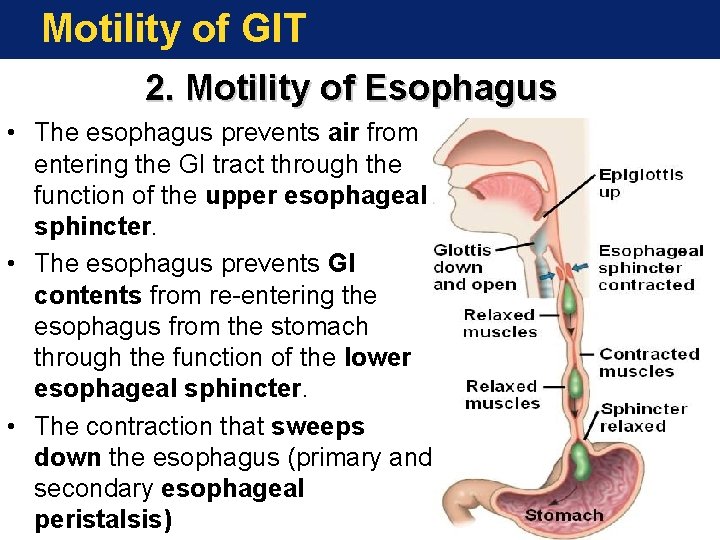 Motility of GIT

2. Motility of Esophagus

• The esophagus prevents air from entering the GI tract through the function of the upper esophageal sphincter.
• The esophagus prevents GI contents from re-entering the esophagus from the stomach through the function of the lower esophageal sphincter.
• The contraction that sweeps down the esophagus (primary and secondary esophageal peristalsis)

Epiglottis up
Glottis down and open
Esophageal sphincter contracted
Relaxed muscles
Contracted muscles
Relaxed muscles
Sphincter relaxed
Stomach